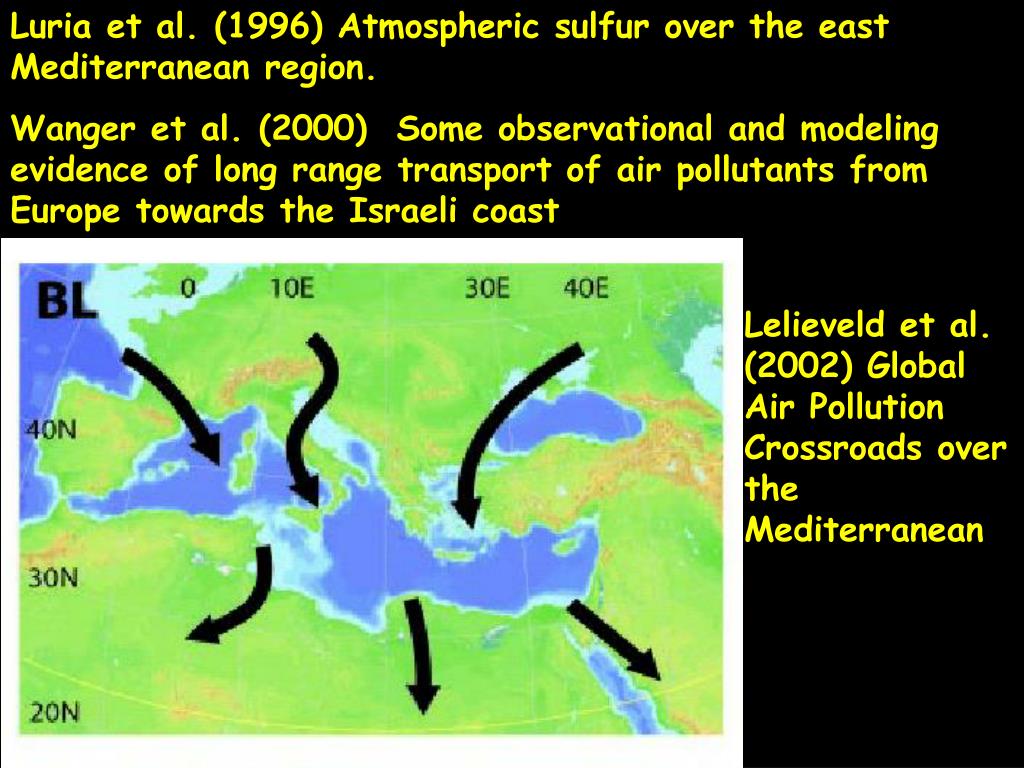 Luria et al. (1996) Atmospheric sulfur over the east Mediterranean region.

Wanger et al. (2000) Some observational and modeling evidence of long range transport of air pollutants from Europe towards the Israeli coast

BL
0
10E
30E
40E
40N
30N
20N

Lelieveld et al. (2002) Global Air Pollution Crossroads over the Mediterranean